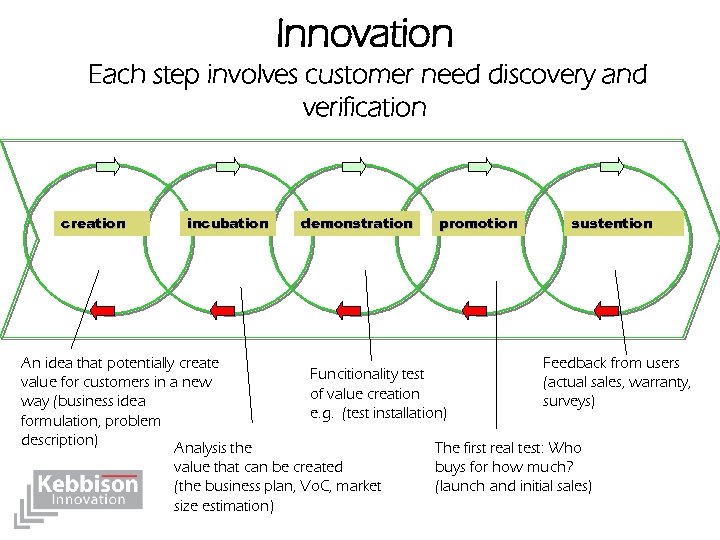 Innovation

Each step involves customer need discovery and verification

creation

incubation

demonstration

promotion

sustention

An idea that potentially create value for customers in a new way (business idea formulation, problem description)

Analysis the value that can be created (the business plan, VoC, market size estimation)

Funcitionality test of value creation e.g. (test installation)

The first real test: Who buys for how much? (launch and initial sales)

Feedback from users (actual sales, warranty, surveys)

Kebbison Innovation